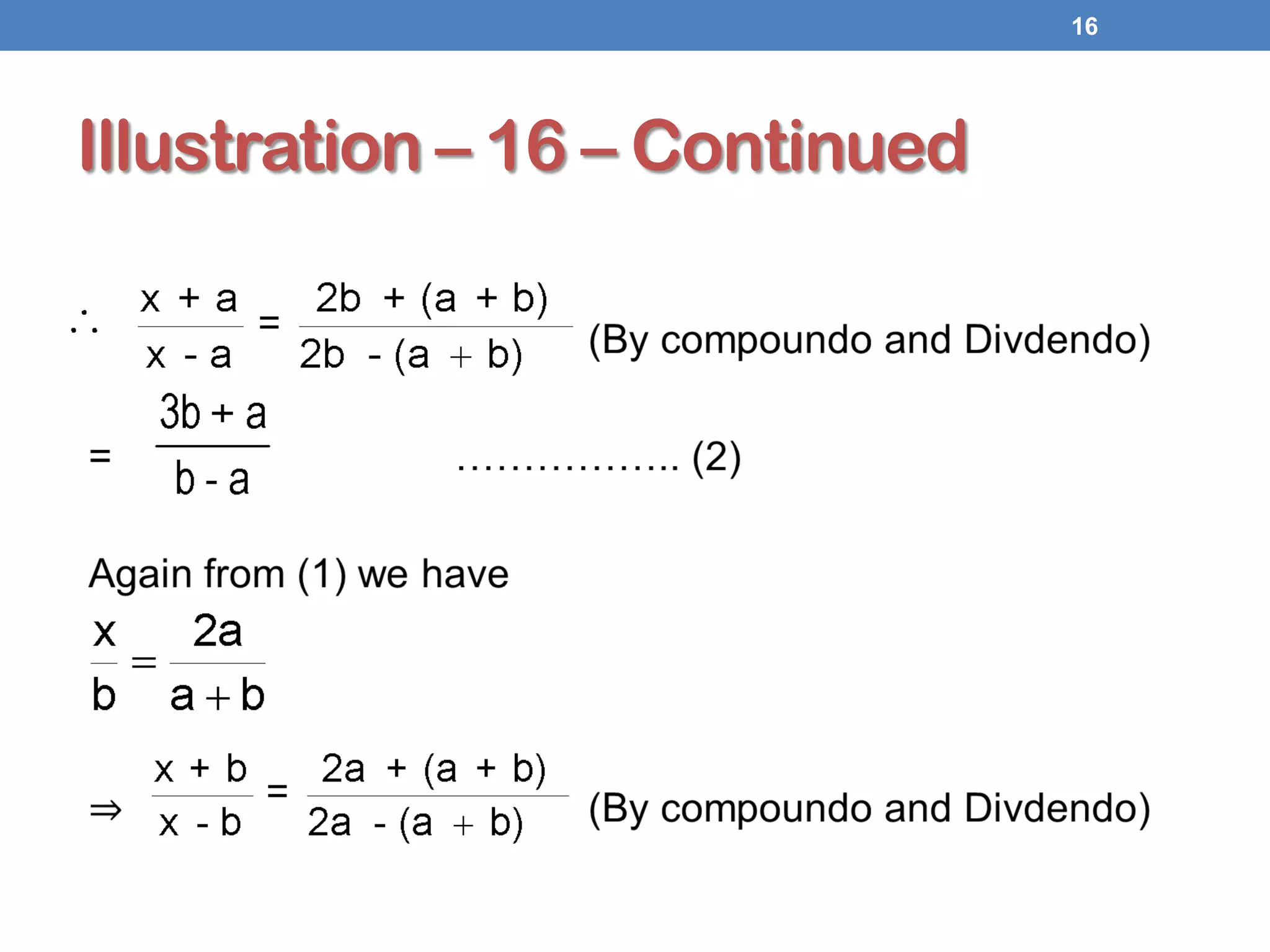 16

Illustration – 16 – Continued

$\therefore \frac{x + a}{x - a} = \frac{2b + (a + b)}{2b - (a + b)}$ (By compoundo and Divdendo)

$= \frac{3b + a}{b - a}$ ................. (2)

Again from (1) we have

$\frac{x}{b} = \frac{2a}{a + b}$

$\Rightarrow \frac{x + b}{x - b} = \frac{2a + (a + b)}{2a - (a + b)}$ (By compoundo and Divdendo)